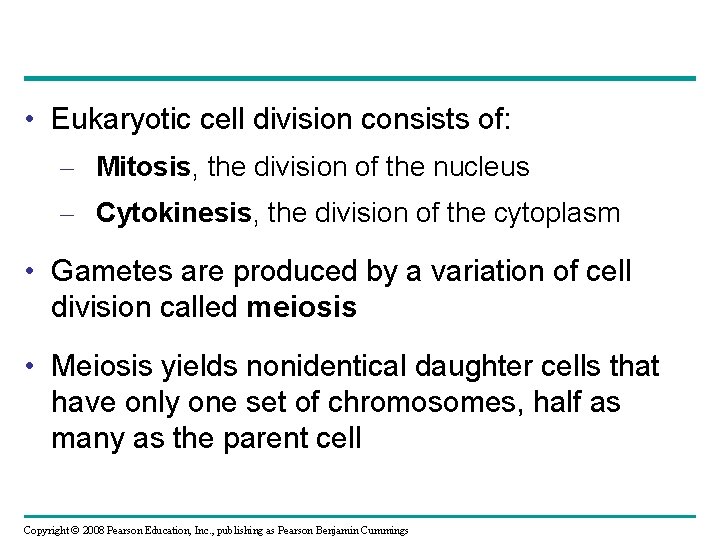 • Eukaryotic cell division consists of:

– Mitosis, the division of the nucleus

– Cytokinesis, the division of the cytoplasm

• Gametes are produced by a variation of cell division called meiosis

• Meiosis yields nonidentical daughter cells that have only one set of chromosomes, half as many as the parent cell

Copyright © 2008 Pearson Education, Inc., publishing as Pearson Benjamin Cummings